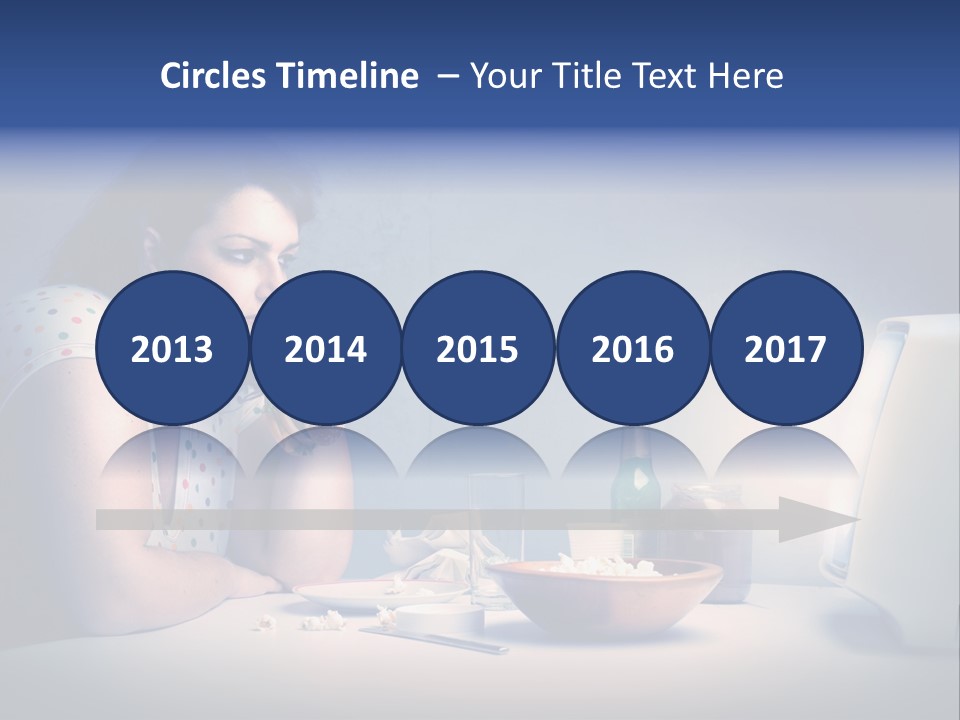 Circles Timeline – Your Title Text Here

2013

2014

2015

2016

2017